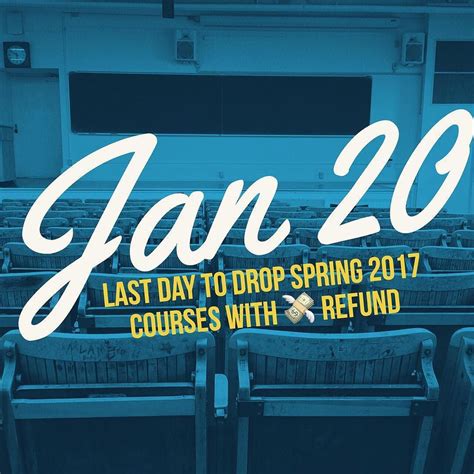 Jan 20

LAST DAY TO DROP SPRING 2017 COURSES WITH 💸 REFUND